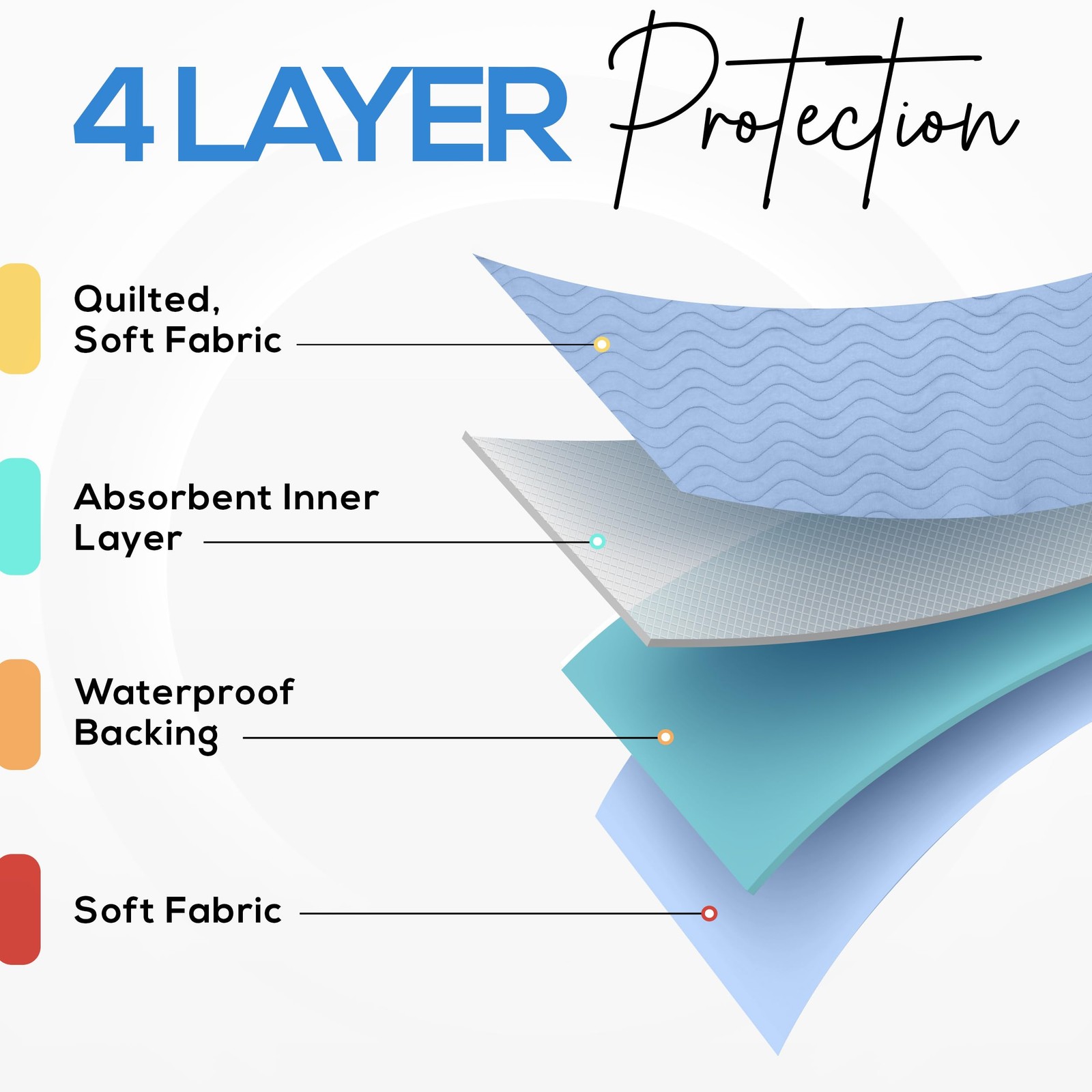 4 LAYER Protection

Quilted, Soft Fabric

Absorbent Inner Layer

Waterproof Backing

Soft Fabric